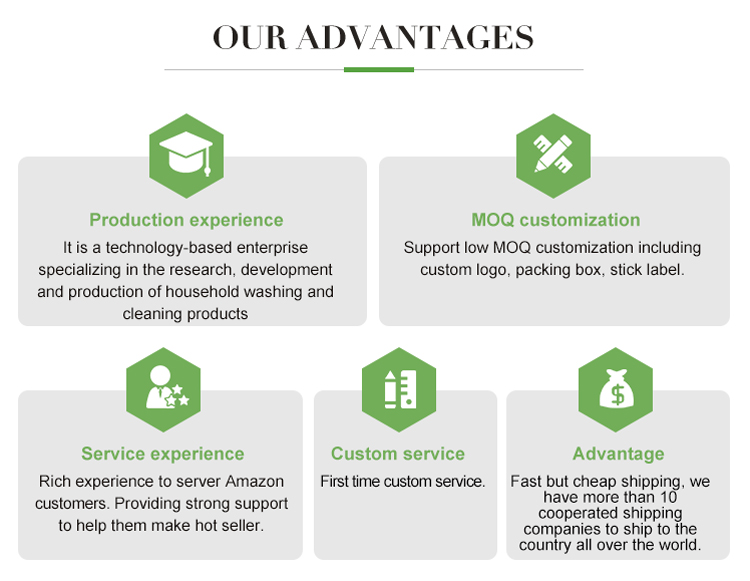 OUR ADVANTAGES

Production experience

It is a technology-based enterprise specializing in the research, development and production of household washing and cleaning products

MOQ customization

Support low MOQ customization including custom logo, packing box, stick label.

Service experience

Rich experience to server Amazon customers. Providing strong support to help them make hot seller.

Custom service

First time custom service.

Advantage

Fast but cheap shipping, we have more than 10 cooperated shipping companies to ship to the country all over the world.